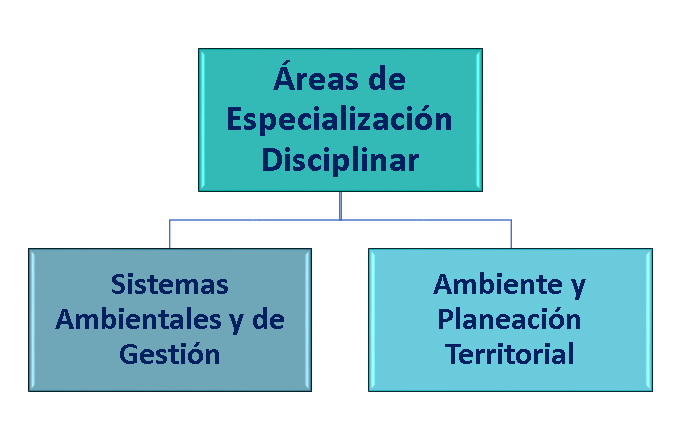 Áreas de Especialización Disciplinar

Sistemas Ambientales y de Gestión

Ambiente y Planeación Territorial